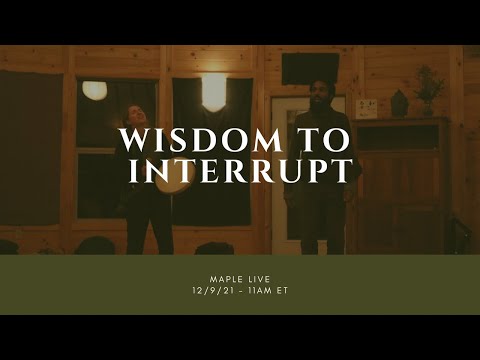 WISDOM TO INTERRUPT

MAPLE LIVE
12/9/21 - 11AM ET